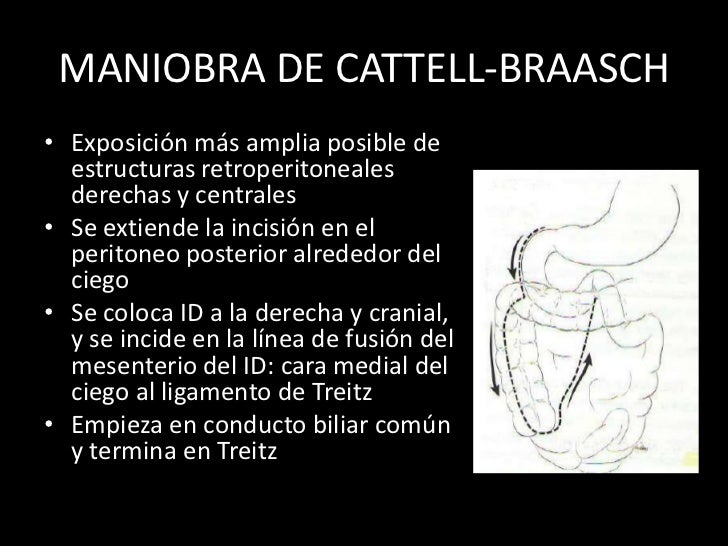 MANIOBRA DE CATTELL-BRAASCH

• Exposición más amplia posible de estructuras retroperitoneales derechas y centrales
• Se extiende la incisión en el peritoneo posterior alrededor del ciego
• Se coloca ID a la derecha y cranial, y se incide en la línea de fusión del mesenterio del ID: cara medial del ciego al ligamento de Treitz
• Empieza en conducto biliar común y termina en Treitz